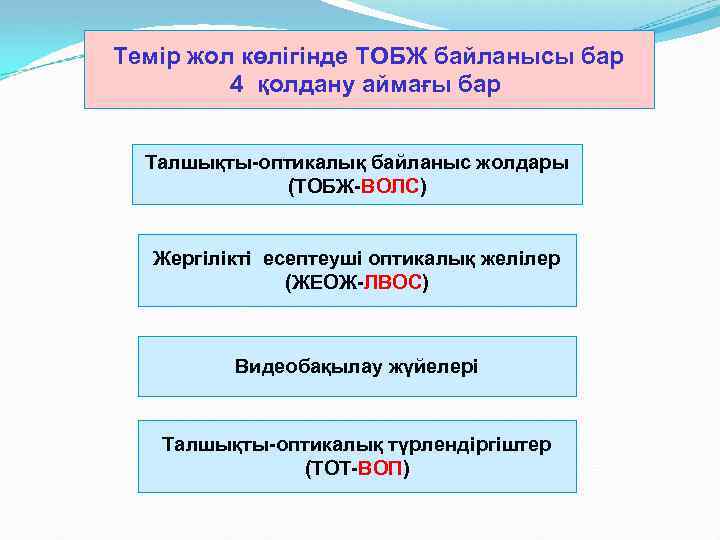 Темір жол көлігінде ТОБЖ байланысы бар
4 қолдану аймағы бар

Талшықты-оптикалық байланыс жолдары
(ТОБЖ-ВОЛС)

Жергілікті есептеуші оптикалық желілер
(ЖЕОЖ-ЛВОС)

Видеобақылау жүйелері

Талшықты-оптикалық түрлендіргіштер
(ТОТ-ВОП)